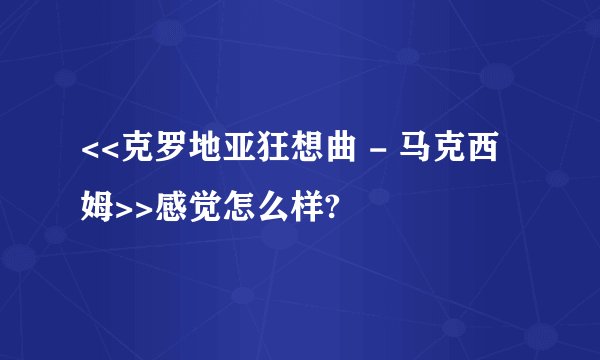 <<克罗地亚狂想曲 - 马克西姆>>感觉怎么样?